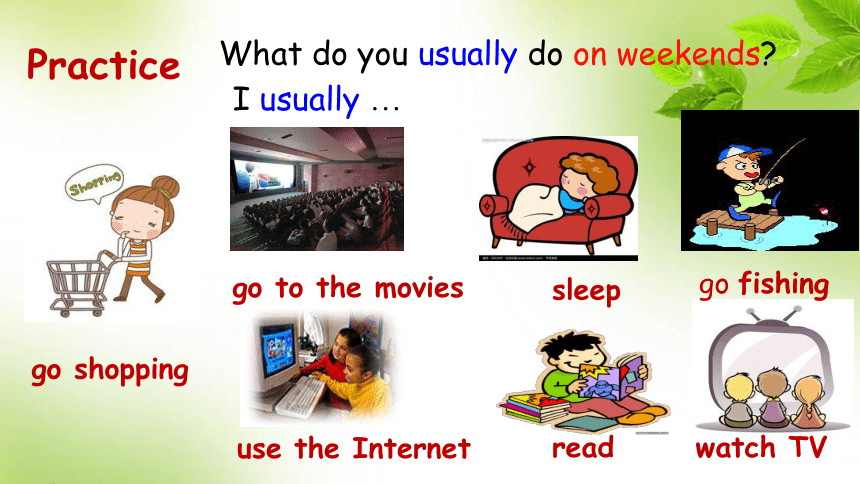 Practice

What do you usually do on weekends?

I usually …

Shopping

go to the movies

sleep

go fishing

go shopping

use the Internet

read

watch TV